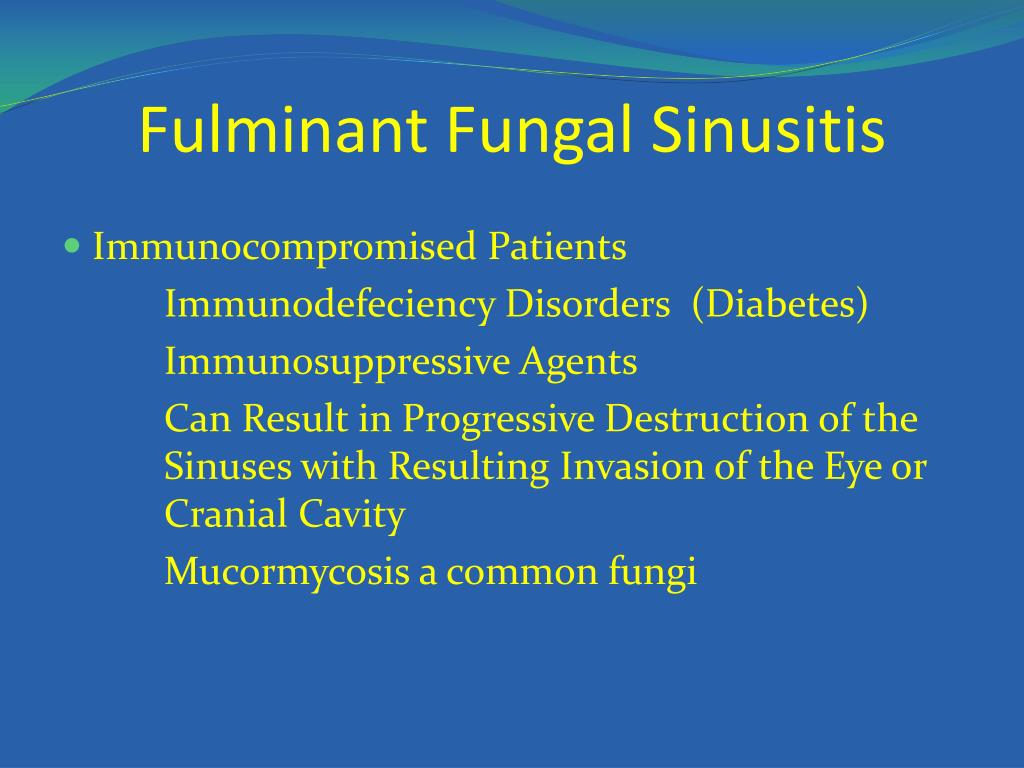 Fulminant Fungal Sinusitis

• Immunocompromised Patients

Immunodefeciency Disorders (Diabetes)

Immunosuppressive Agents

Can Result in Progressive Destruction of the Sinuses with Resulting Invasion of the Eye or Cranial Cavity

Mucormycosis a common fungi